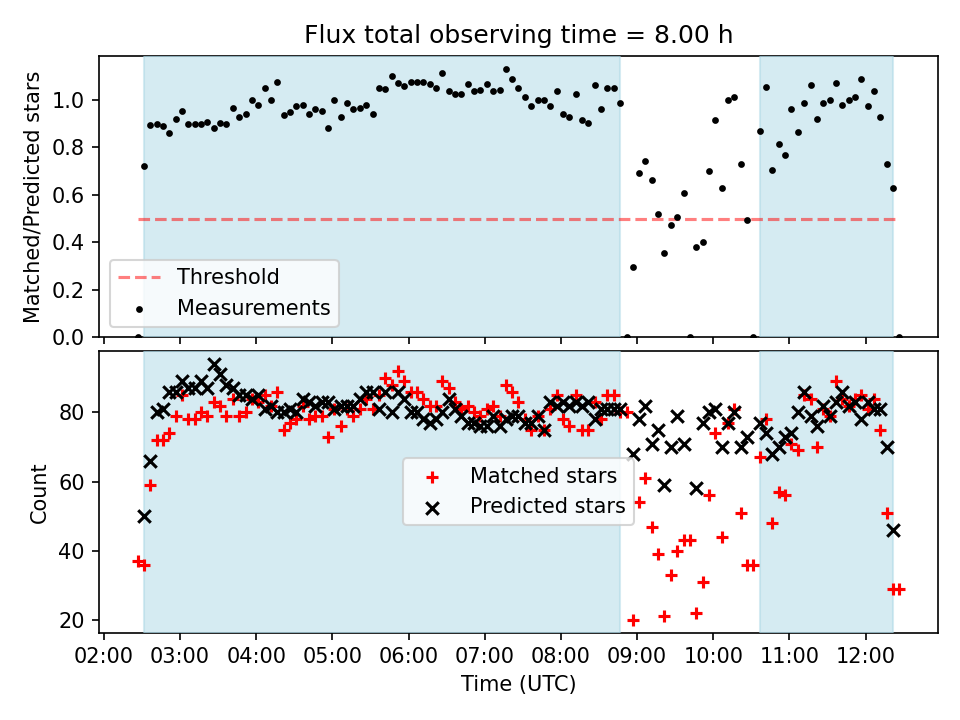 Flux total observing time = 8.00 h

Matched/Predicted stars

1.0
0.8
0.6
0.4
0.2
0.0

Threshold
Measurements

Count

80
60
40
20

Matched stars
Predicted stars

02:00 03:00 04:00 05:00 06:00 07:00 08:00 09:00 10:00 11:00 12:00

Time (UTC)